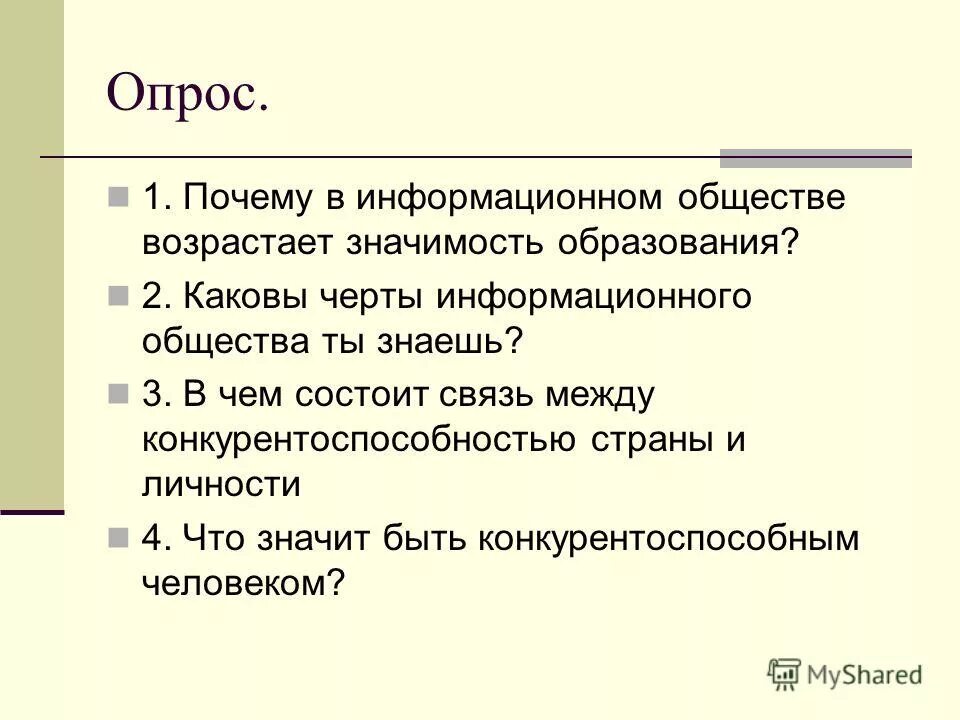 Опрос.

1. Почему в информационном обществе возрастает значимость образования?

2. Каковы черты информационного общества ты знаешь?

3. В чем состоит связь между конкурентоспособностью страны и личности

4. Что значит быть конкурентоспособным человеком?

MyShared